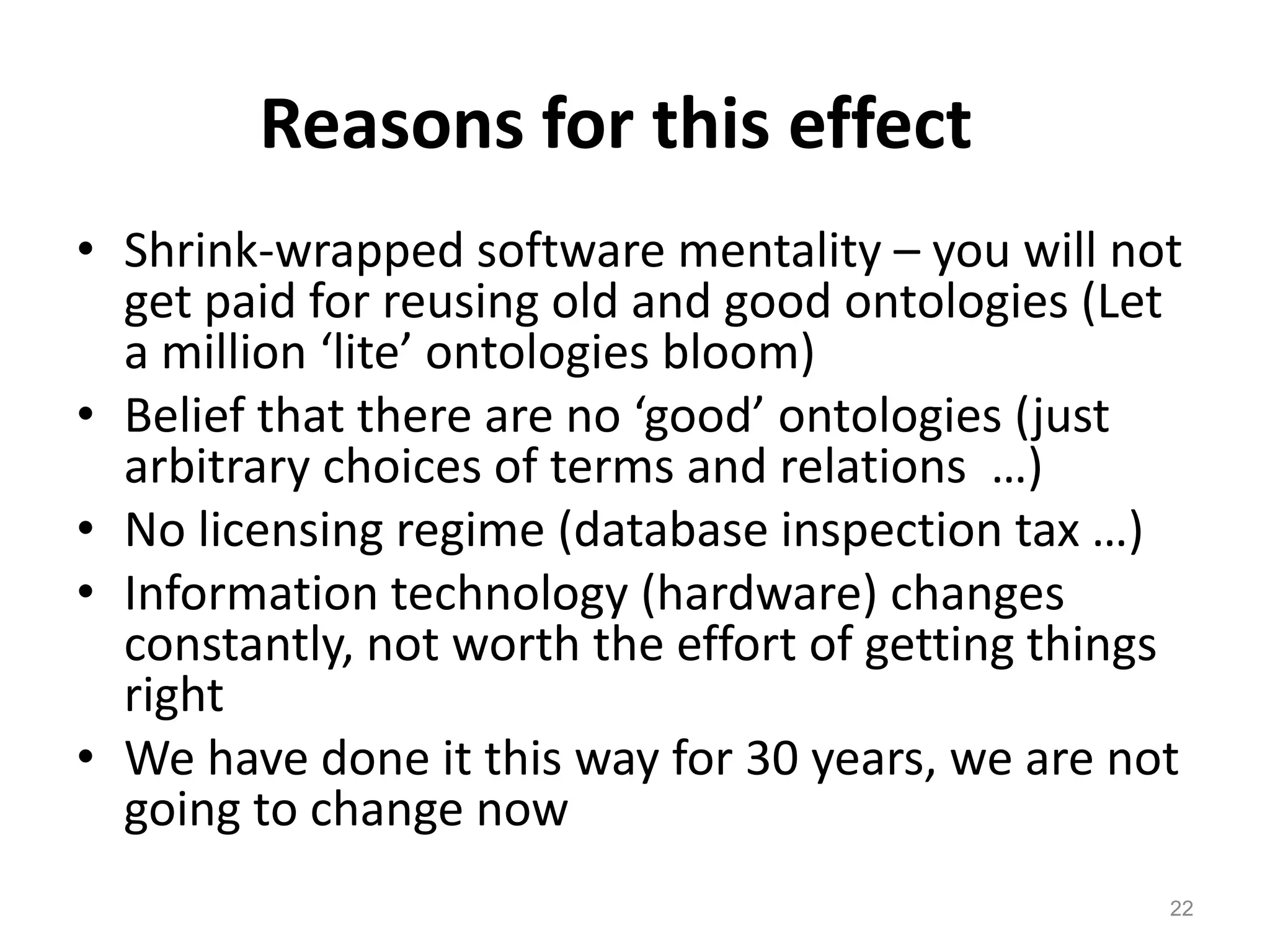 Reasons for this effect

• Shrink-wrapped software mentality – you will not get paid for reusing old and good ontologies (Let a million ‘lite’ ontologies bloom)
• Belief that there are no ‘good’ ontologies (just arbitrary choices of terms and relations …)
• No licensing regime (database inspection tax …)
• Information technology (hardware) changes constantly, not worth the effort of getting things right
• We have done it this way for 30 years, we are not going to change now

22